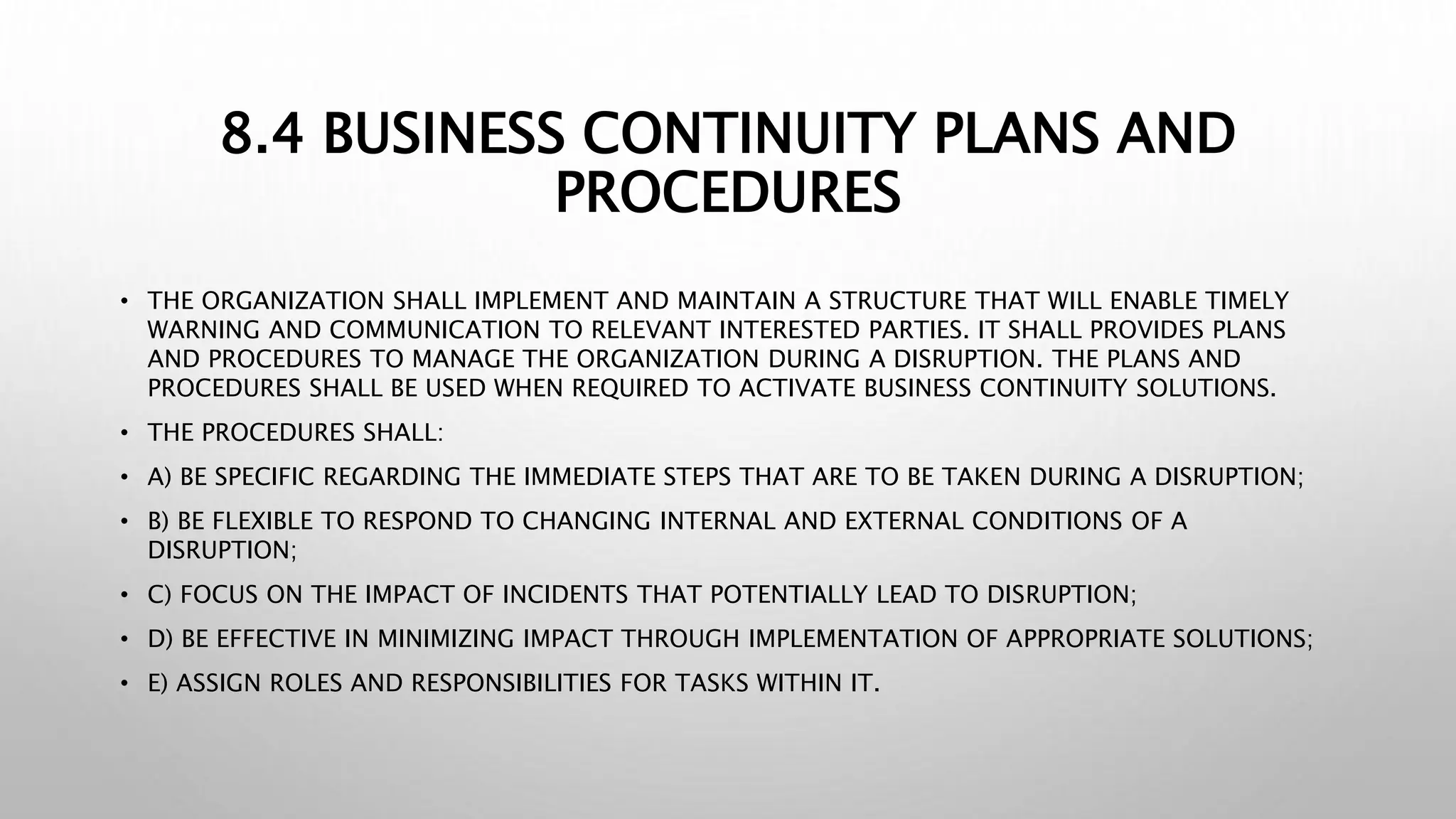 8.4 BUSINESS CONTINUITY PLANS AND PROCEDURES

• THE ORGANIZATION SHALL IMPLEMENT AND MAINTAIN A STRUCTURE THAT WILL ENABLE TIMELY WARNING AND COMMUNICATION TO RELEVANT INTERESTED PARTIES. IT SHALL PROVIDES PLANS AND PROCEDURES TO MANAGE THE ORGANIZATION DURING A DISRUPTION. THE PLANS AND PROCEDURES SHALL BE USED WHEN REQUIRED TO ACTIVATE BUSINESS CONTINUITY SOLUTIONS.

• THE PROCEDURES SHALL:

• A) BE SPECIFIC REGARDING THE IMMEDIATE STEPS THAT ARE TO BE TAKEN DURING A DISRUPTION;

• B) BE FLEXIBLE TO RESPOND TO CHANGING INTERNAL AND EXTERNAL CONDITIONS OF A DISRUPTION;

• C) FOCUS ON THE IMPACT OF INCIDENTS THAT POTENTIALLY LEAD TO DISRUPTION;

• D) BE EFFECTIVE IN MINIMIZING IMPACT THROUGH IMPLEMENTATION OF APPROPRIATE SOLUTIONS;

• E) ASSIGN ROLES AND RESPONSIBILITIES FOR TASKS WITHIN IT.